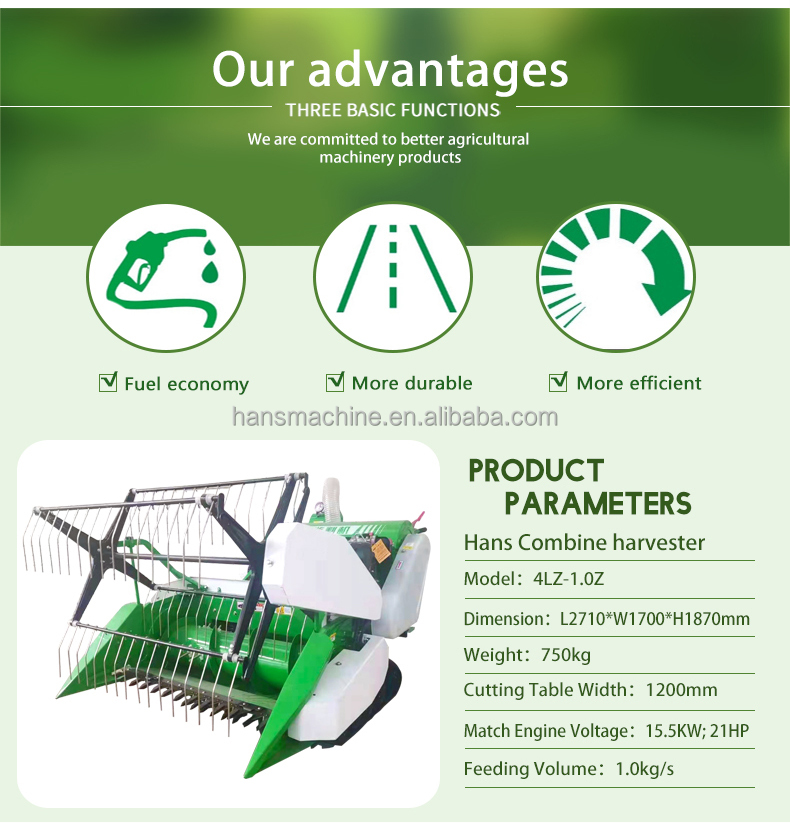 Our advantages
THREE BASIC FUNCTIONS
We are committed to better agricultural machinery products

Fuel economy
More durable
More efficient

hansmachine.en.alibaba.com

PRODUCT PARAMETERS
Hans Combine harvester
Model：4LZ-1.0Z
Dimension：L2710*W1700*H1870mm
Weight：750kg
Cutting Table Width：1200mm
Match Engine Voltage：15.5KW; 21HP
Feeding Volume：1.0kg/s